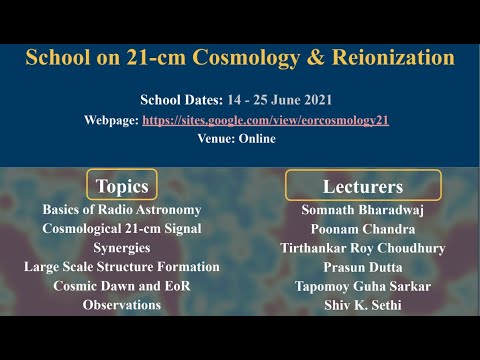 School on 21-cm Cosmology & Reionization

School Dates: 14 - 25 June 2021
Webpage: https://sites.google.com/view/eorcosmology21
Venue: Online

Topics
Basics of Radio Astronomy
Cosmological 21-cm Signal
Synergies
Large Scale Structure Formation
Cosmic Dawn and EoR
Observations

Lecturers
Somnath Bharadwaj
Poonam Chandra
Tirthankar Roy Choudhury
Prasun Dutta
Tapomoy Guha Sarkar
Shiv K. Sethi